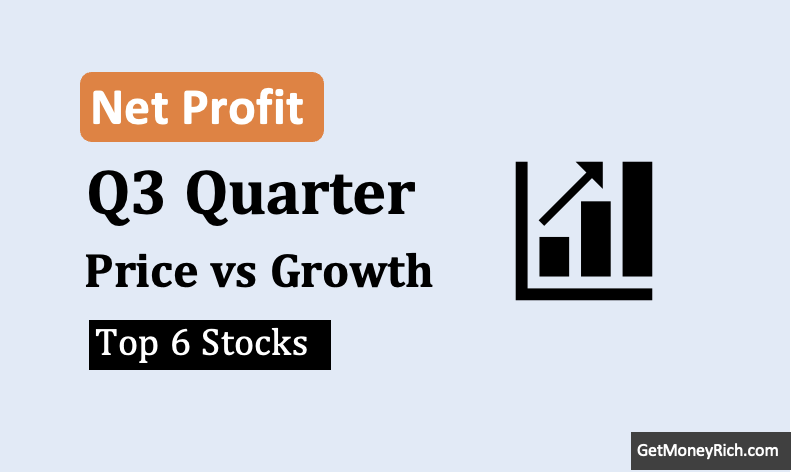 Net Profit

Q3 Quarter

Price vs Growth

Top 6 Stocks

GetMoneyRich.com